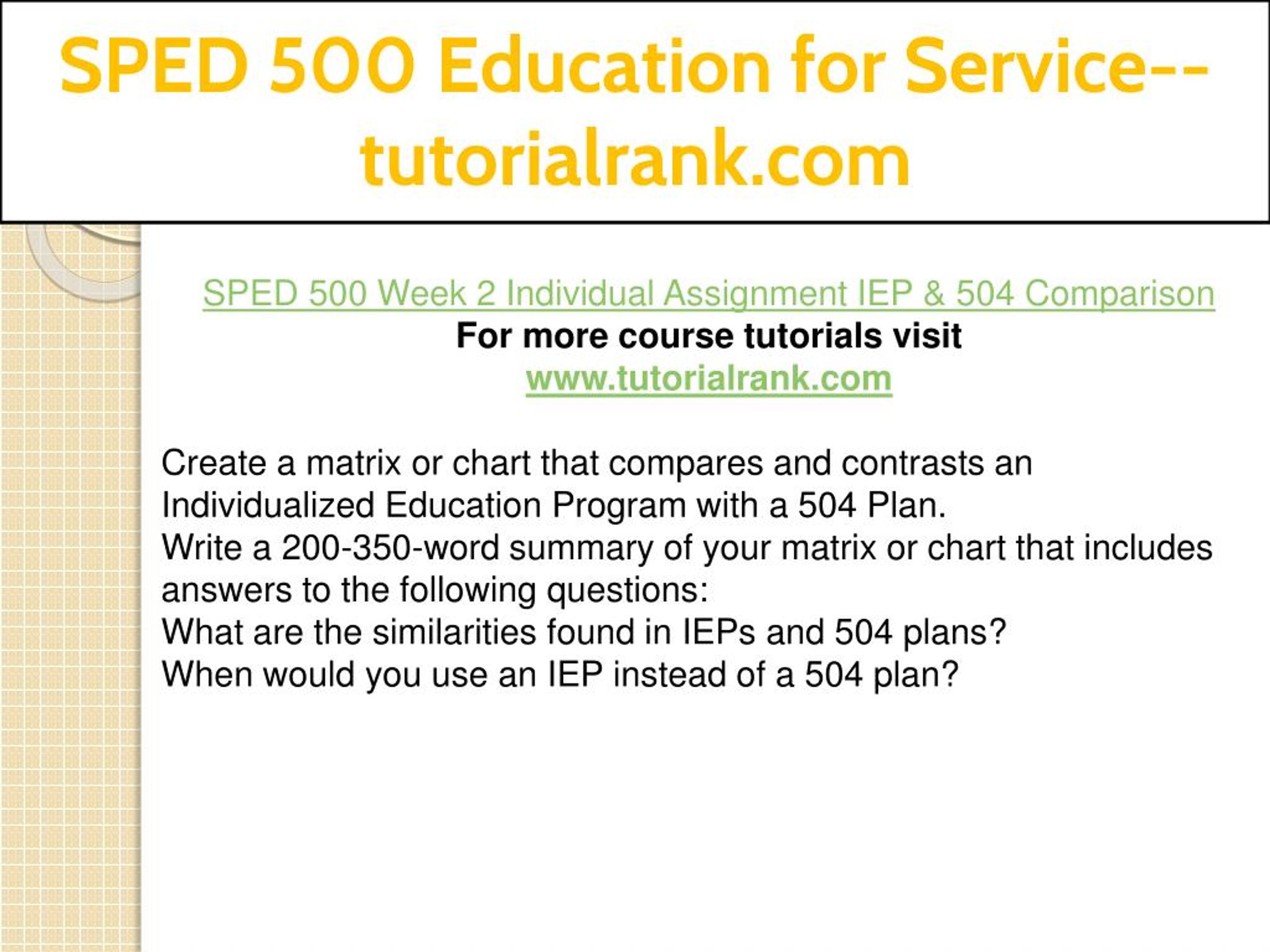 SPED 500 Education for Service--tutorialrank.com

SPED 500 Week 2 Individual Assignment IEP & 504 Comparison
For more course tutorials visit
www.tutorialrank.com

Create a matrix or chart that compares and contrasts an Individualized Education Program with a 504 Plan.
Write a 200-350-word summary of your matrix or chart that includes answers to the following questions:
What are the similarities found in IEPs and 504 plans?
When would you use an IEP instead of a 504 plan?